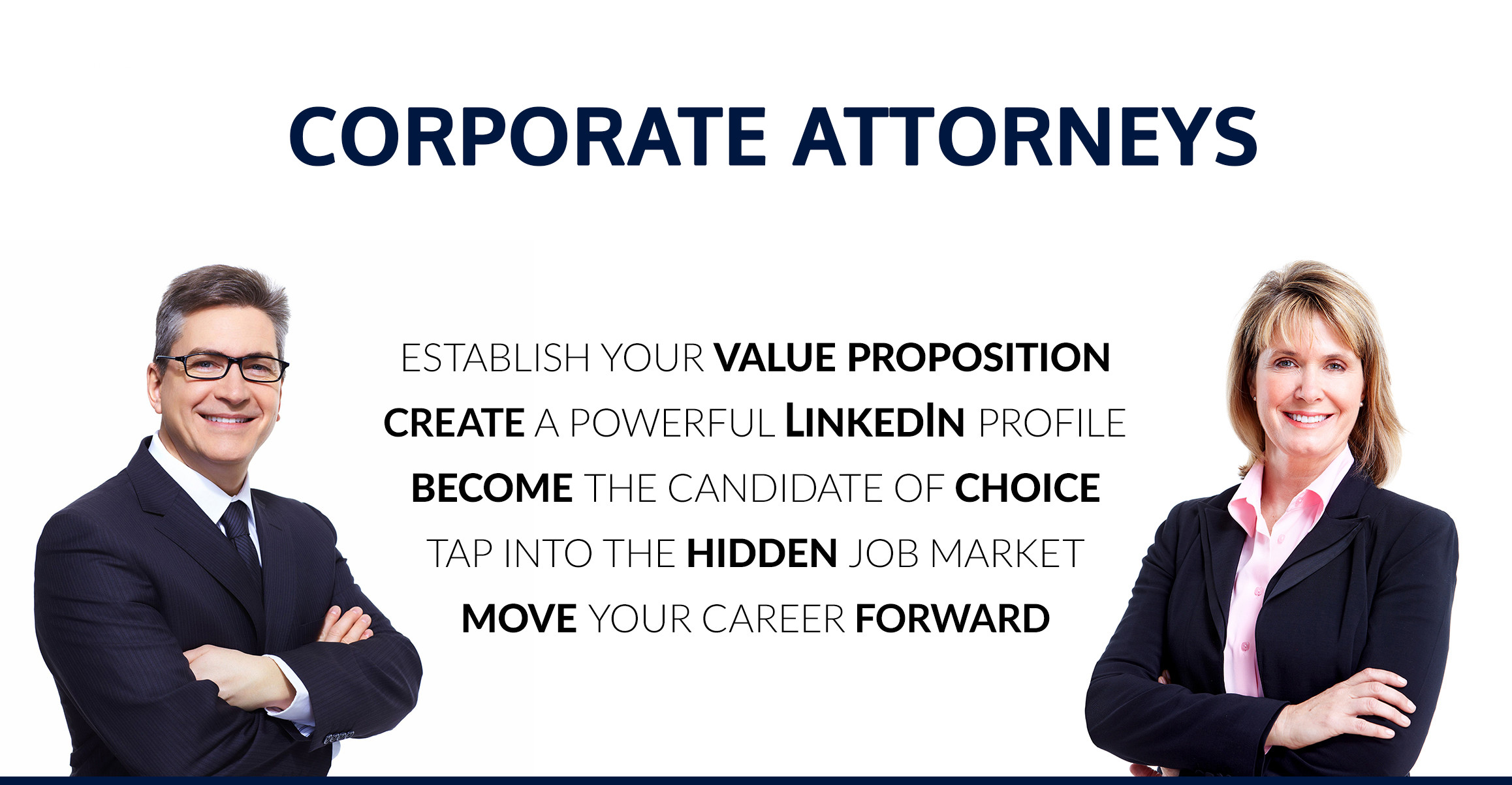 CORPORATE ATTORNEYS

ESTABLISH YOUR VALUE PROPOSITION
CREATE A POWERFUL LINKEDIN PROFILE
BECOME THE CANDIDATE OF CHOICE
TAP INTO THE HIDDEN JOB MARKET
MOVE YOUR CAREER FORWARD